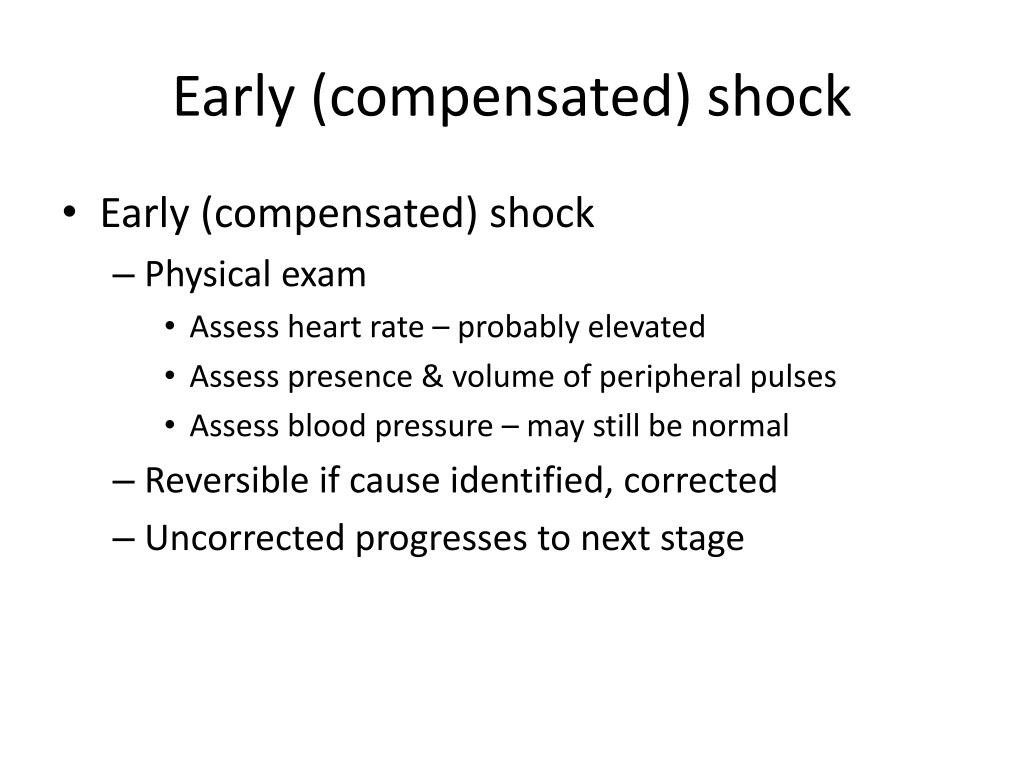 Early (compensated) shock

• Early (compensated) shock
  – Physical exam
    • Assess heart rate – probably elevated
    • Assess presence & volume of peripheral pulses
    • Assess blood pressure – may still be normal
  – Reversible if cause identified, corrected
  – Uncorrected progresses to next stage